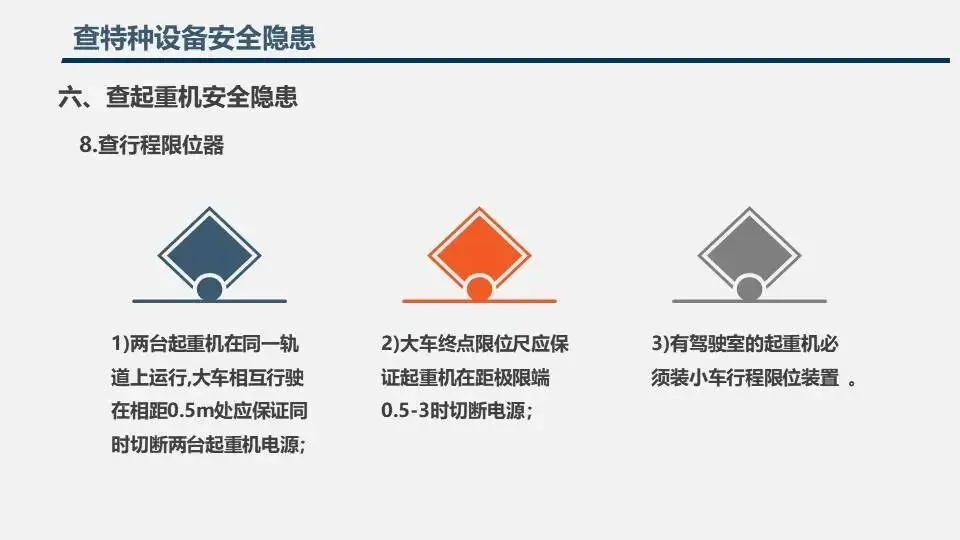 查特种设备安全隐患

六、查起重机安全隐患

8.查行程限位器

1)两台起重机在同一轨道上运行,大车相互行驶在相距0.5m处应保证同时切断两台起重机电源;

2)大车终点限位尺应保证起重机在距极限端0.5-3时切断电源;

3)有驾驶室的起重机必须装小车行程限位装置 。